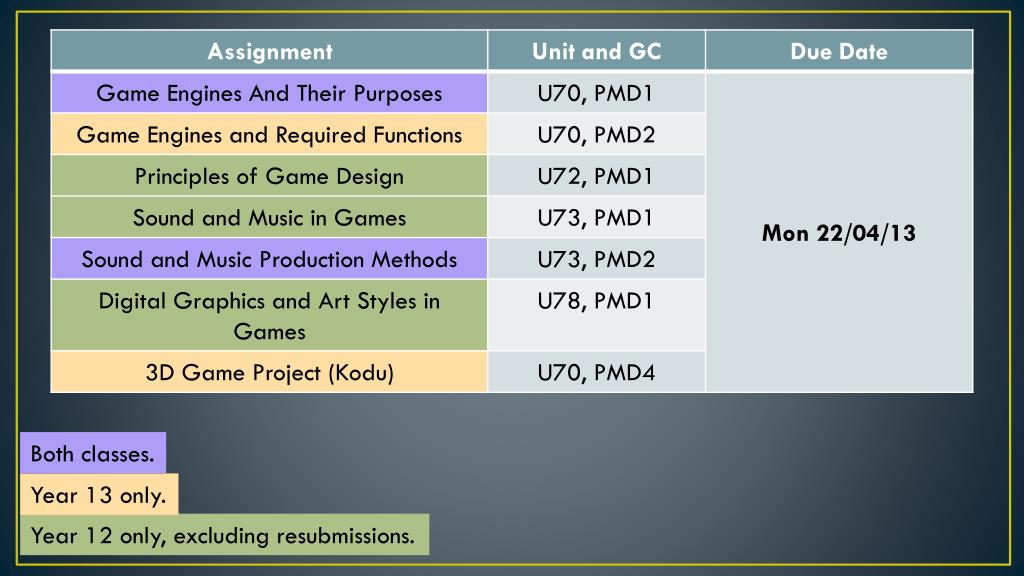 | Assignment | Unit and GC | Due Date |
|---|---|---|
| Game Engines And Their Purposes | U70, PMD1 | Mon 22/04/13 |
| Game Engines and Required Functions | U70, PMD2 | |
| Principles of Game Design | U72, PMD1 | |
| Sound and Music in Games | U73, PMD1 | |
| Sound and Music Production Methods | U73, PMD2 | |
| Digital Graphics and Art Styles in Games | U78, PMD1 | |
| 3D Game Project (Kodu) | U70, PMD4 | |

Both classes.

Year 13 only.

Year 12 only, excluding resubmissions.